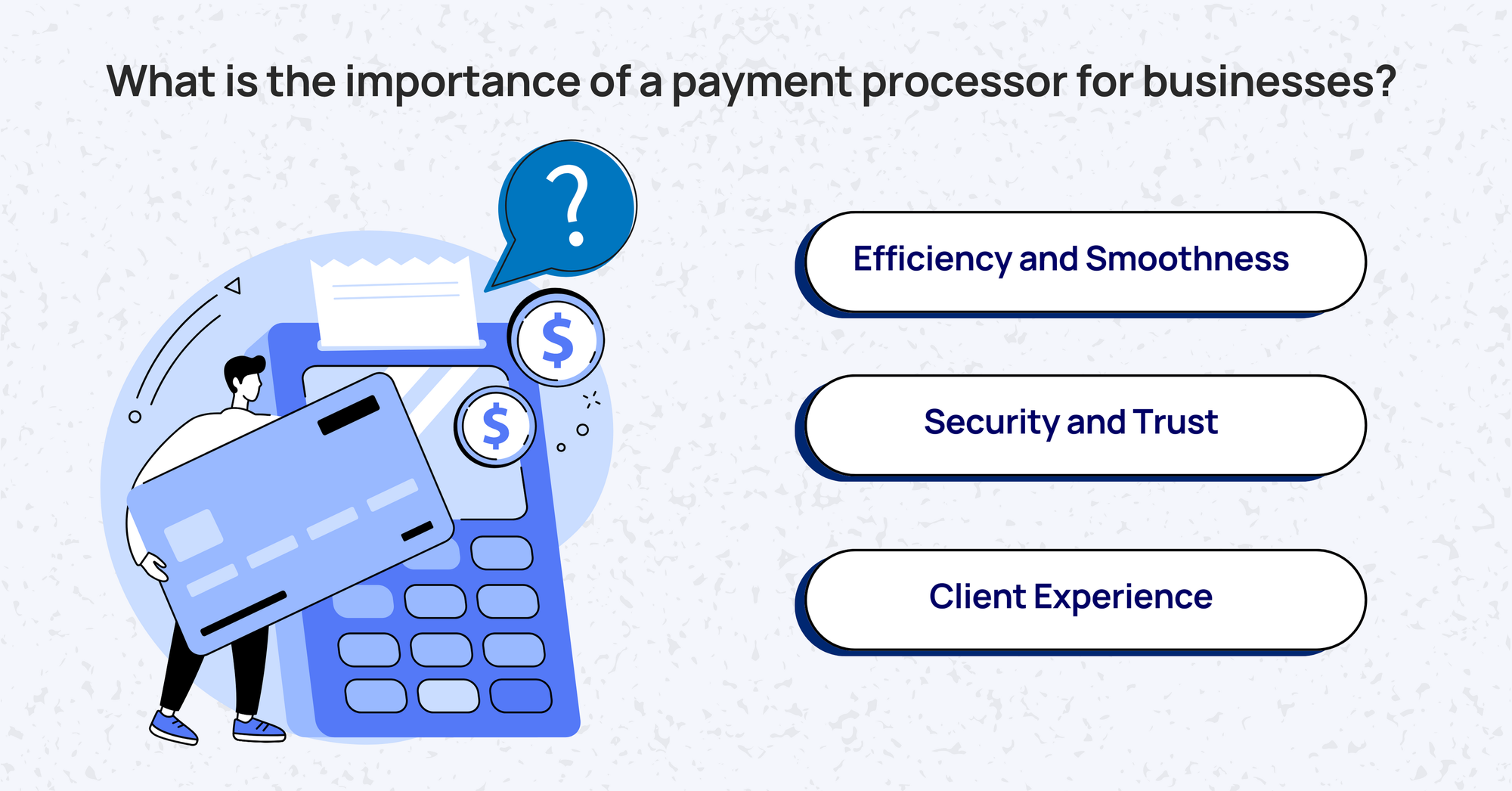 What is the importance of a payment processor for businesses?

?

$

$

Efficiency and Smoothness

Security and Trust

Client Experience